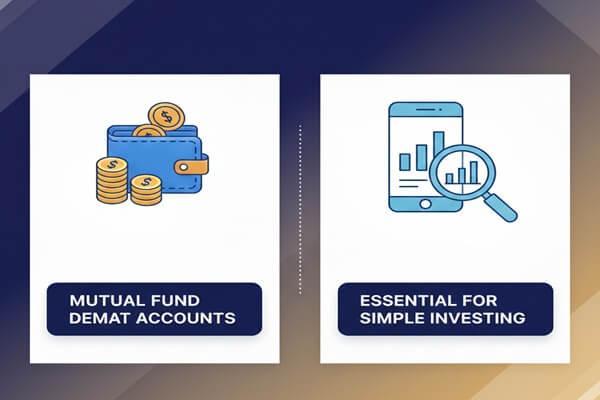 MUTUAL FUND DEMAT ACCOUNTS

ESSENTIAL FOR SIMPLE INVESTING